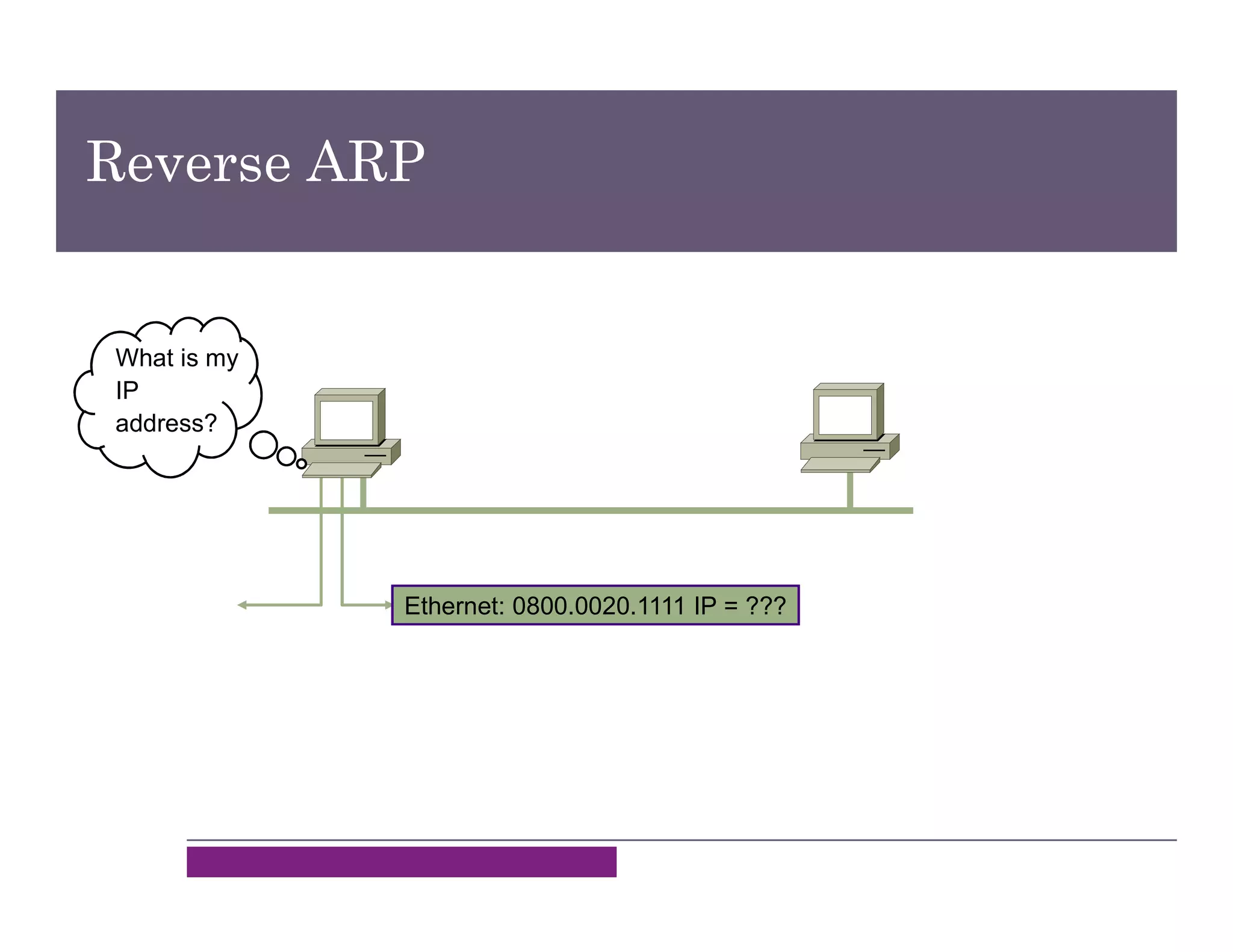 Reverse ARP

What is my IP address?

Ethernet: 0800.0020.1111 IP = ???